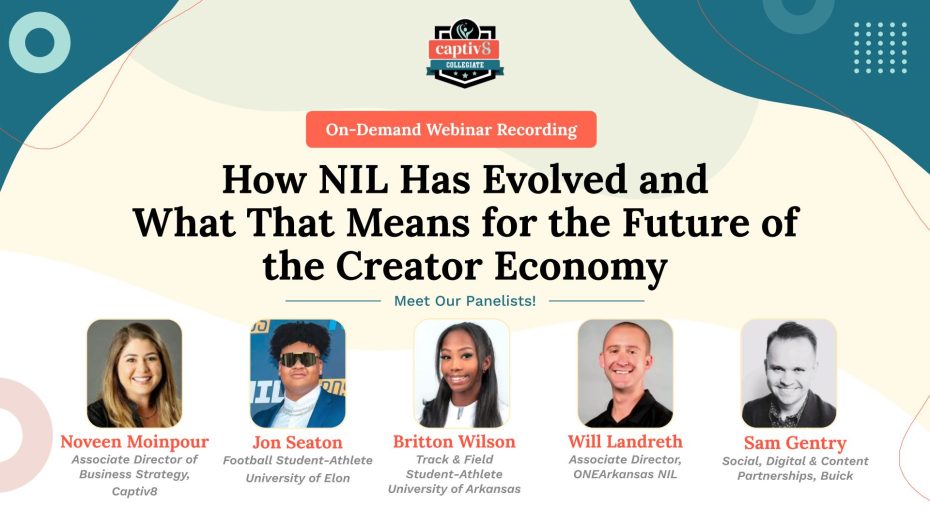 captiv8
COLLEGIATE

On-Demand Webinar Recording

How NIL Has Evolved and What That Means for the Future of the Creator Economy

Meet Our Panelists!

Noveen Moinpour
Associate Director of Business Strategy, Captiv8

Jon Seaton
Football Student-Athlete
University of Elon

Britton Wilson
Track & Field Student-Athlete
University of Arkansas

Will Landreth
Associate Director, ONEArkansas NIL

Sam Gentry
Social, Digital & Content Partnerships, Buick